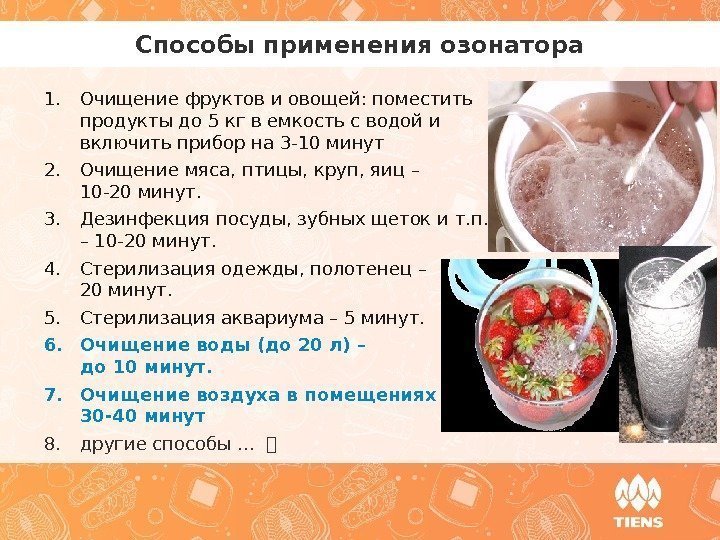 Способы применения озонатора

1. Очищение фруктов и овощей: поместить продукты до 5 кг в емкость с водой и включить прибор на 3-10 минут
2. Очищение мяса, птицы, круп, яиц – 10-20 минут.
3. Дезинфекция посуды, зубных щеток и т.п. – 10-20 минут.
4. Стерилизация одежды, полотенец – 20 минут.
5. Стерилизация аквариума – 5 минут.
6. Очищение воды (до 20 л) – до 10 минут.
7. Очищение воздуха в помещениях 30-40 минут
8. другие способы … 

TIENS